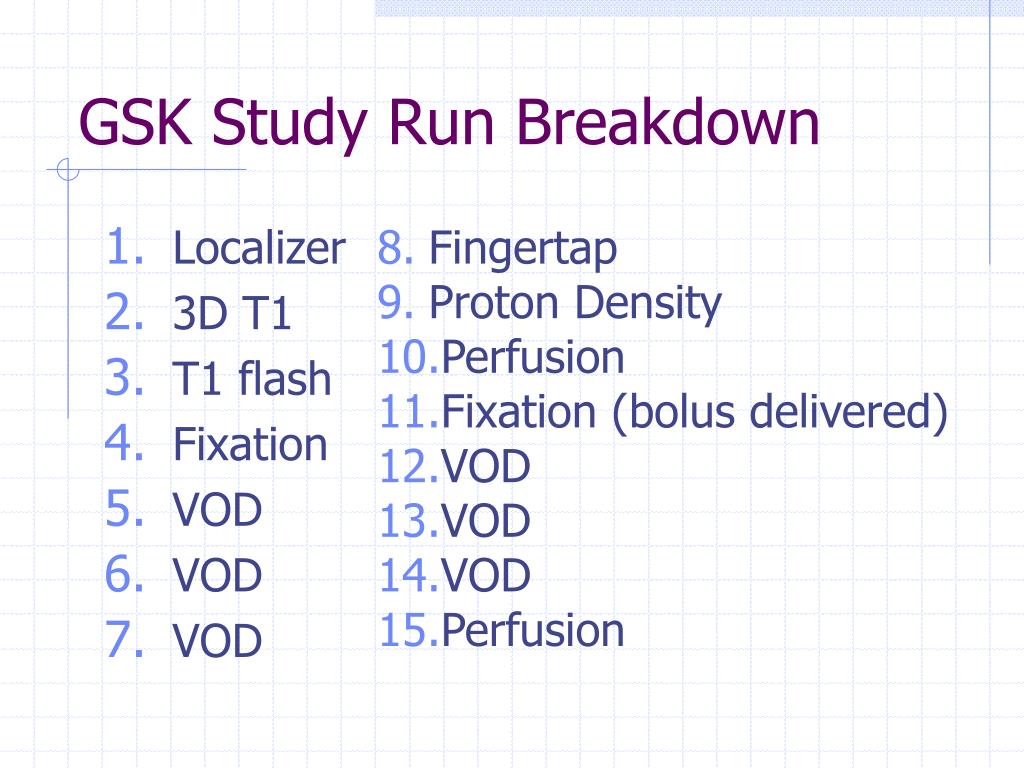 GSK Study Run Breakdown

1. Localizer
2. 3D T1
3. T1 flash
4. Fixation
5. VOD
6. VOD
7. VOD

8. Fingertap
9. Proton Density
10. Perfusion
11. Fixation (bolus delivered)
12. VOD
13. VOD
14. VOD
15. Perfusion